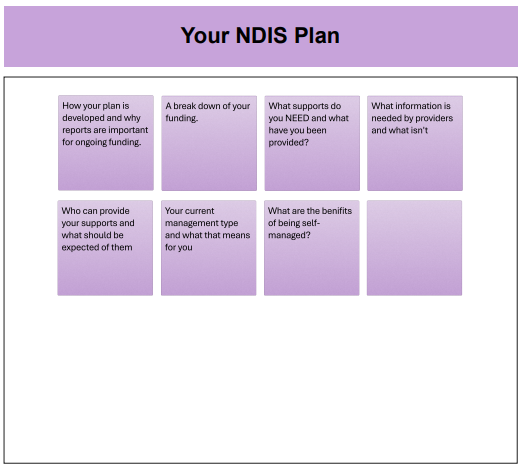 Your NDIS Plan

How your plan is developed and why reports are important for ongoing funding.

A break down of your funding.

What supports do you NEED and what have you been provided?

What information is needed by providers and what isn't

Who can provide your supports and what should be expected of them

Your current management type and what that means for you

What are the benifits of being self-managed?